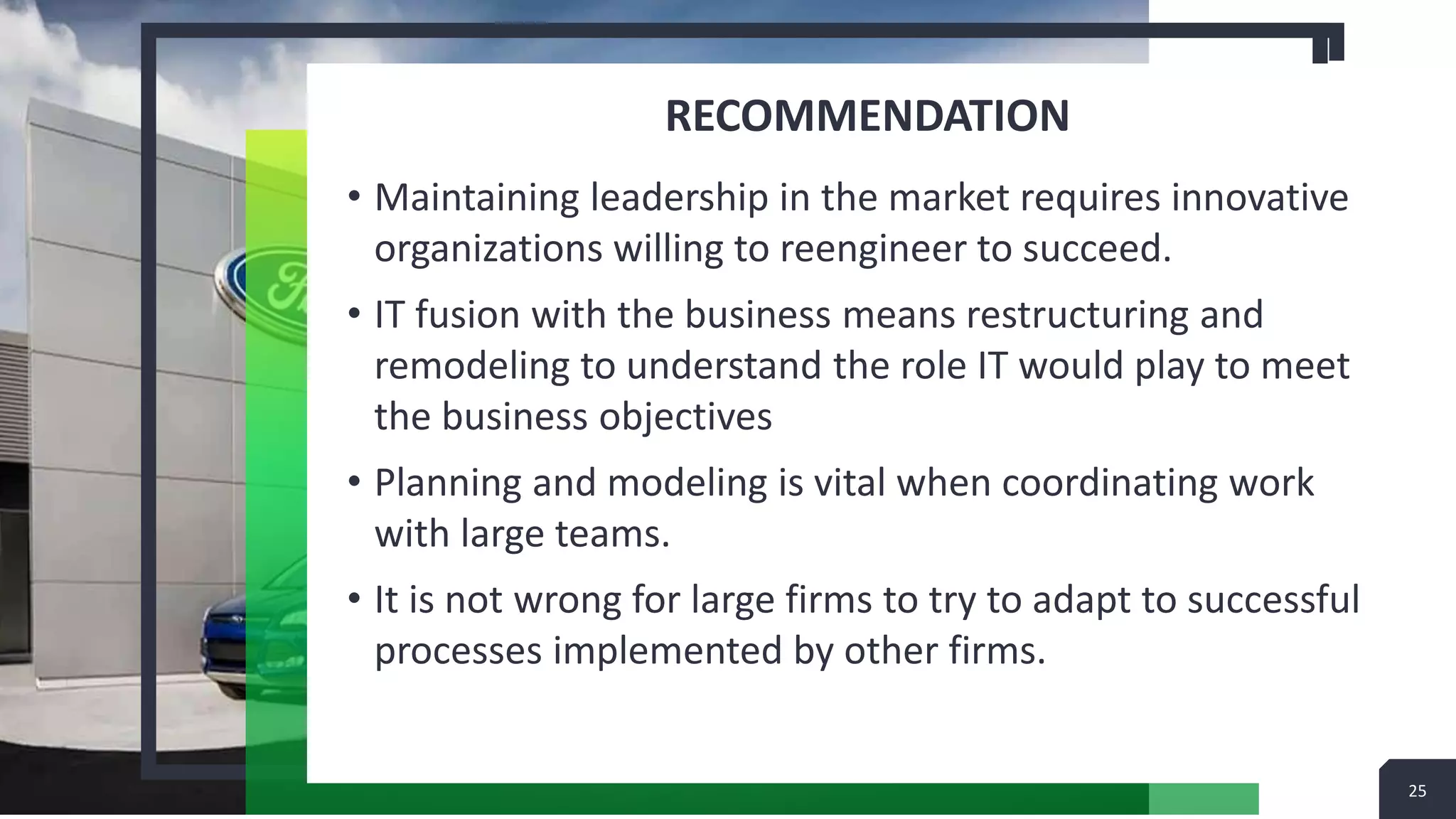 RECOMMENDATION

• Maintaining leadership in the market requires innovative organizations willing to reengineer to succeed.

• IT fusion with the business means restructuring and remodeling to understand the role IT would play to meet the business objectives

• Planning and modeling is vital when coordinating work with large teams.

• It is not wrong for large firms to try to adapt to successful processes implemented by other firms.

25